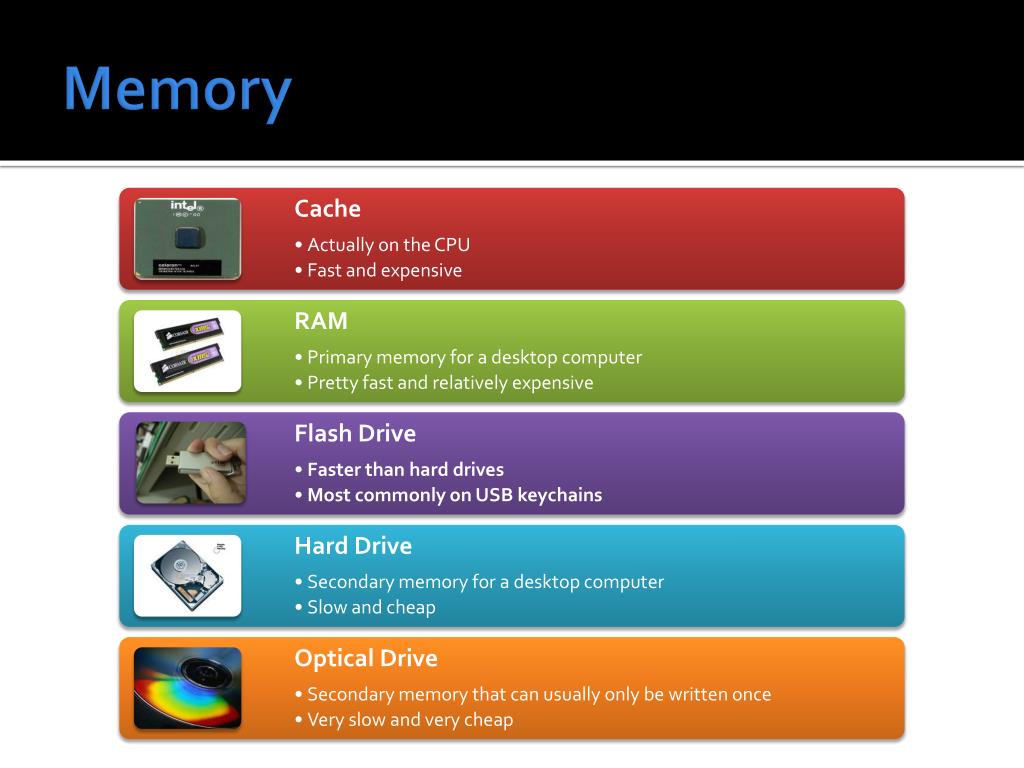 Memory

intel
celeron

Cache
• Actually on the CPU
• Fast and expensive

RAM
• Primary memory for a desktop computer
• Pretty fast and relatively expensive

Flash Drive
• Faster than hard drives
• Most commonly on USB keychains

Hard Drive
• Secondary memory for a desktop computer
• Slow and cheap

Optical Drive
• Secondary memory that can usually only be written once
• Very slow and very cheap